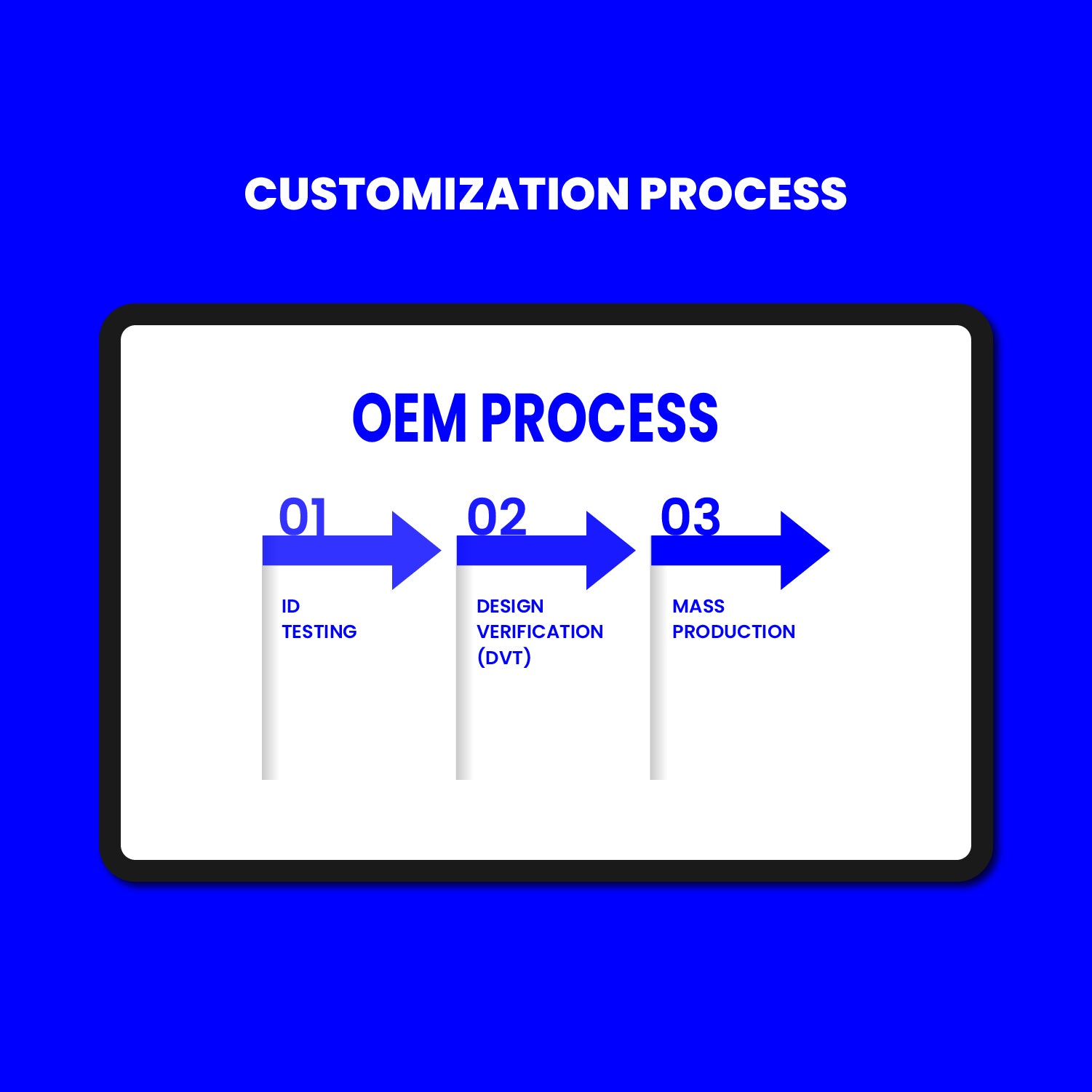 CUSTOMIZATION PROCESS

OEM PROCESS

01

ID
TESTING

02

DESIGN
VERIFICATION
(DVT)

03

MASS
PRODUCTION